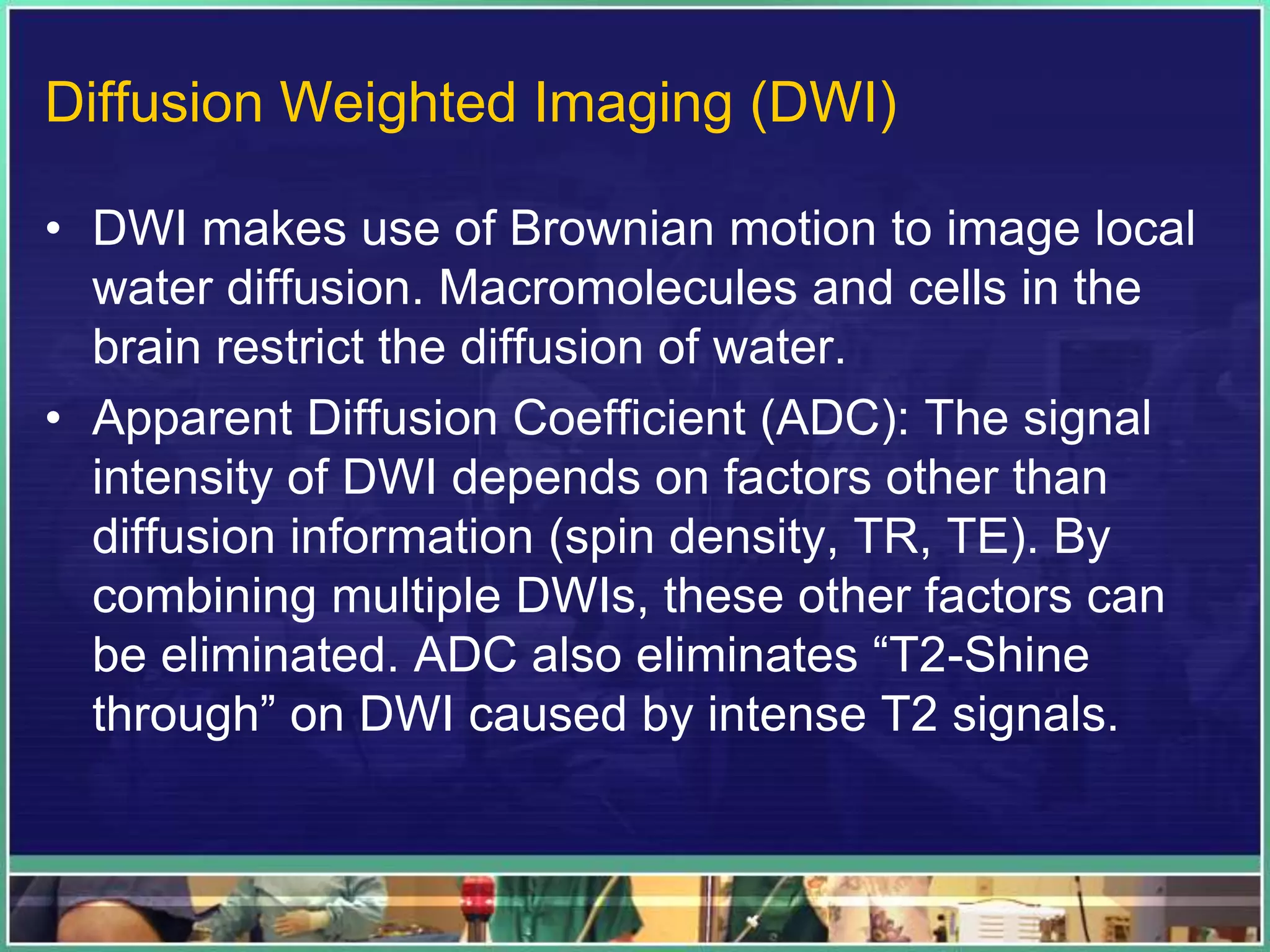 Diffusion Weighted Imaging (DWI)

• DWI makes use of Brownian motion to image local water diffusion. Macromolecules and cells in the brain restrict the diffusion of water.

• Apparent Diffusion Coefficient (ADC): The signal intensity of DWI depends on factors other than diffusion information (spin density, TR, TE). By combining multiple DWIs, these other factors can be eliminated. ADC also eliminates “T2-Shine through” on DWI caused by intense T2 signals.